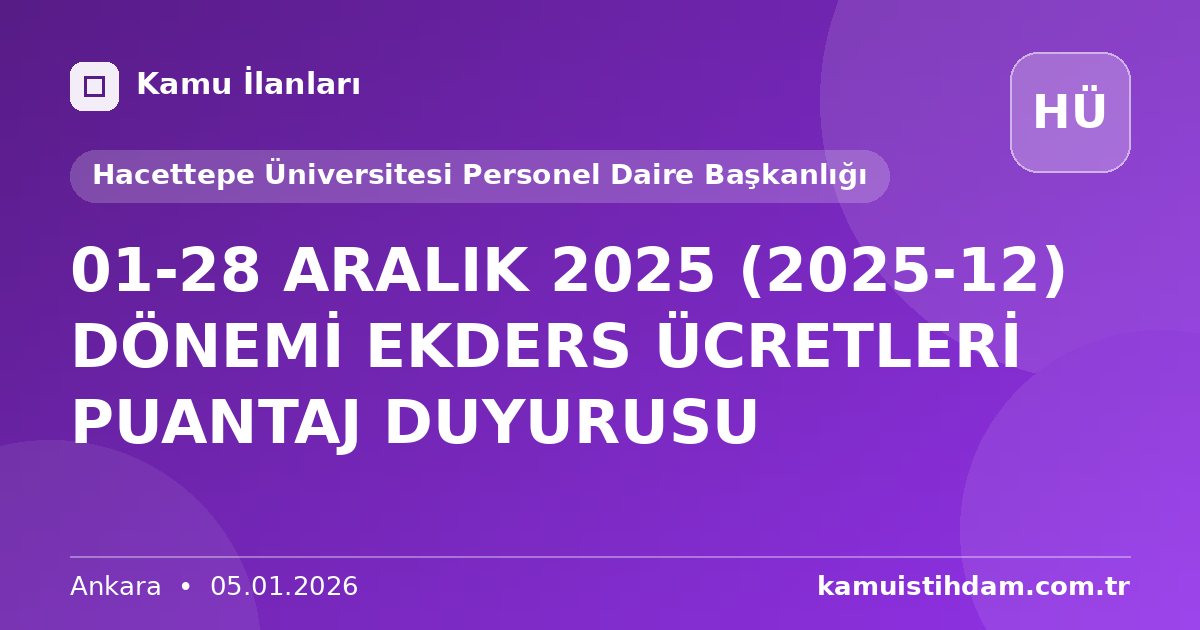 Kamu İlanları

HÜ

Hacettepe Üniversitesi Personel Daire Başkanlığı

01-28 ARALIK 2025 (2025-12) DÖNEMİ EKDERS ÜCRETLERİ PUANTAJ DUYURUSU

Ankara • 05.01.2026

kamuistihdam.com.tr